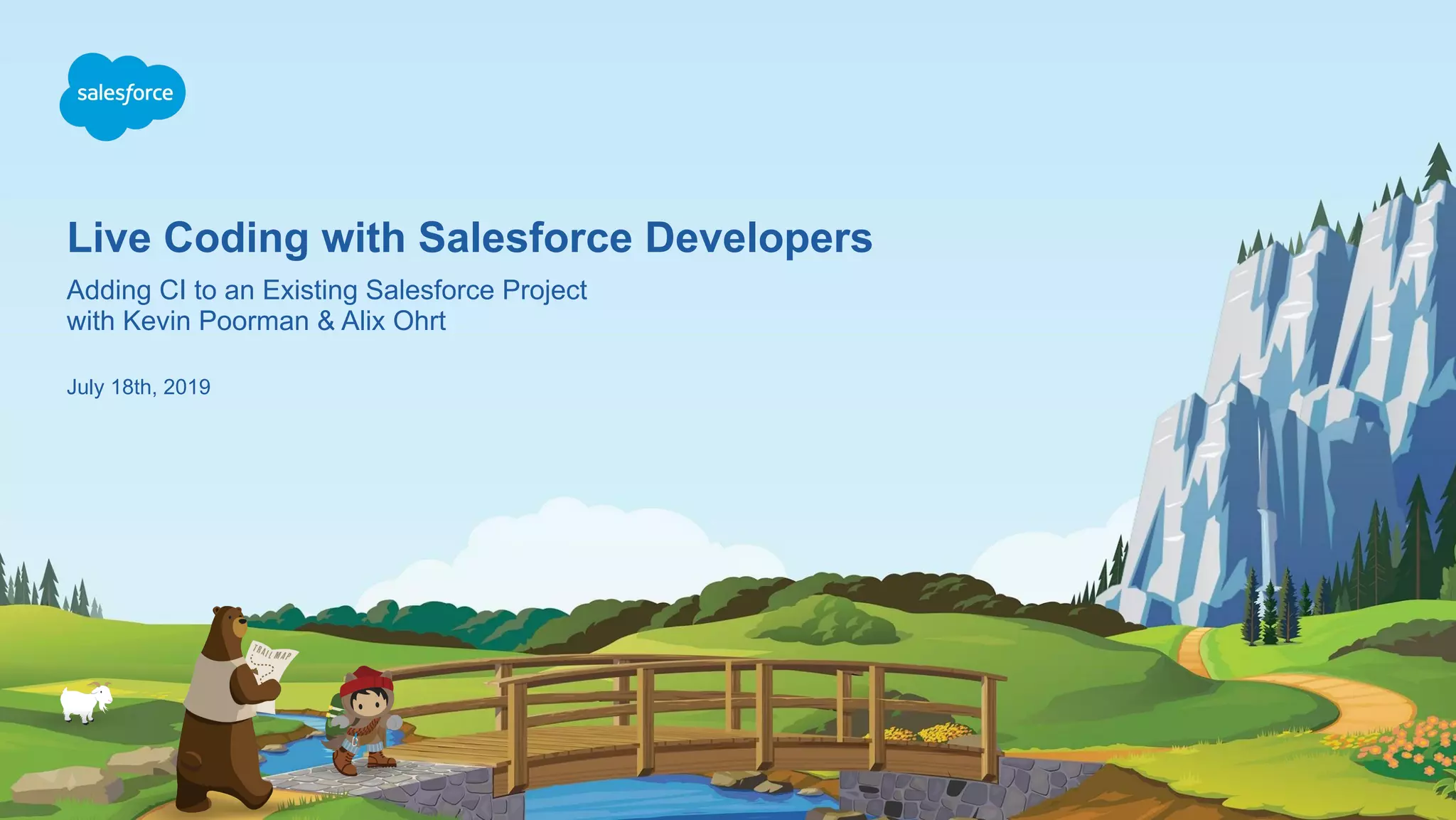 salesforce

Live Coding with Salesforce Developers

Adding CI to an Existing Salesforce Project
with Kevin Poorman & Alix Ohrt

July 18th, 2019

TRAIL MAP